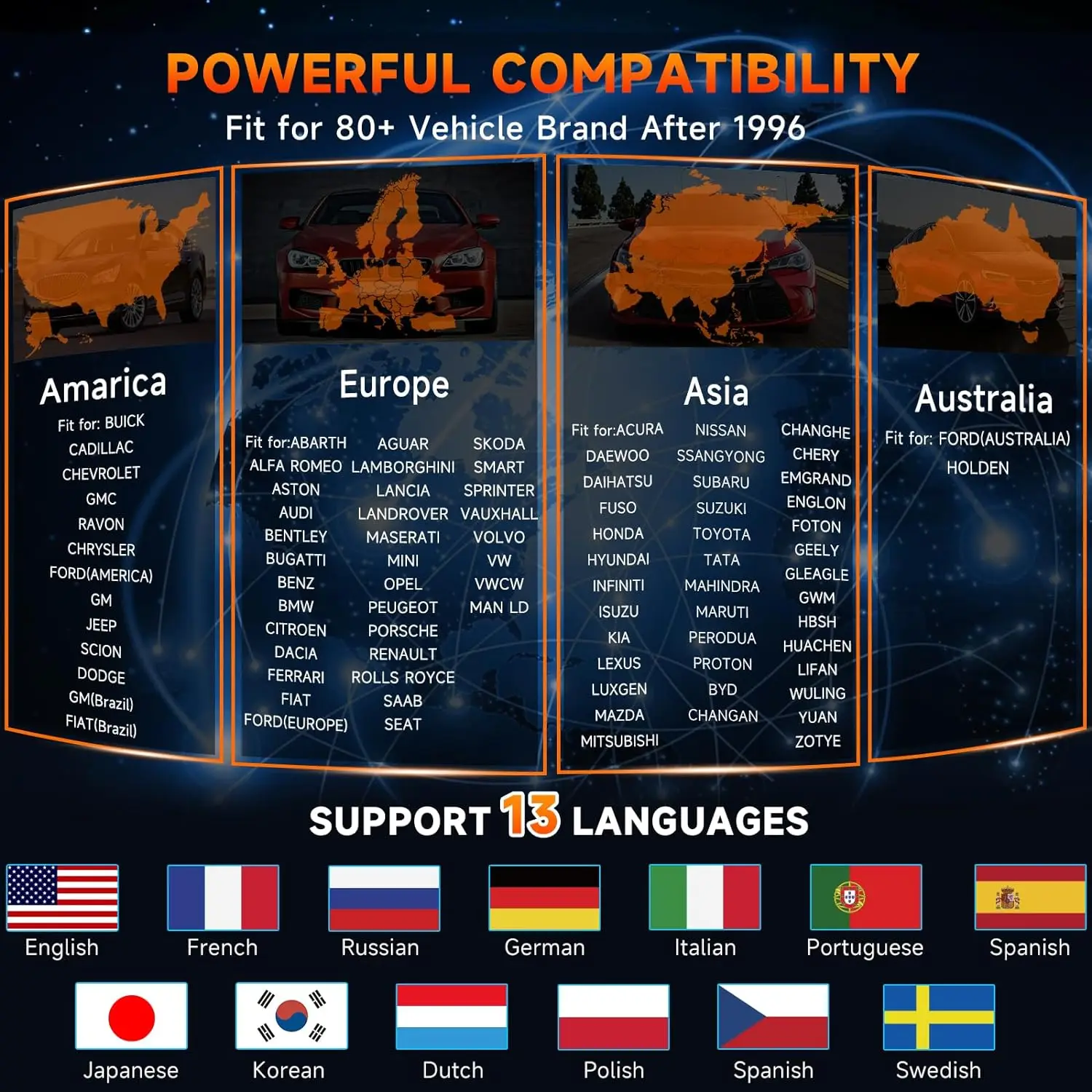 POWERFUL COMPATIBILITY

Fit for 80+ Vehicle Brand After 1996

Amarica
Fit for: BUICK
CADILLAC
CHEVROLET
GMC
RAVON
CHRYSLER
FORD(AMERICA)
GM
JEEP
SCION
DODGE
GM(Brazil)
FIAT(Brazil)

Europe
Fit for:ABARTH
ALFA ROMEO
ASTON
AUDI
BENTLEY
BUGATTI
BENZ
BMW
CITROEN
DACIA
FERRARI
FIAT
FORD(EUROPE)
AGUAR
LAMBORGHINI
LANCIA
LANDROVER
MASERATI
MINI
OPEL
PEUGEOT
PORSCHE
RENAULT
ROLLS ROYCE
SAAB
SEAT
SKODA
SMART
SPRINTER
VAUXHALL
VOLVO
VW
VWCW
MAN LD

Asia
Fit for:ACURA
DAEWOO
DAIHATSU
FUSO
HONDA
HYUNDAI
INFINITI
ISUZU
KIA
LEXUS
LUXGEN
MAZDA
MITSUBISHI
NISSAN
SSANGYONG
SUBARU
SUZUKI
TOYOTA
TATA
MAHINDRA
MARUTI
PERODUA
PROTON
BYD
CHANGAN
CHANGHE
CHERY
EMGRAND
ENGLON
FOTON
GEELY
GLEAGLE
GWM
HBSH
HUACHEN
LIFAN
WULING
YUAN
ZOTYE

Australia
Fit for: FORD(AUSTRALIA)
HOLDEN

SUPPORT 13 LANGUAGES

English
French
Russian
German
Italian
Portuguese
Spanish
Japanese
Korean
Dutch
Polish
Spanish
Swedish